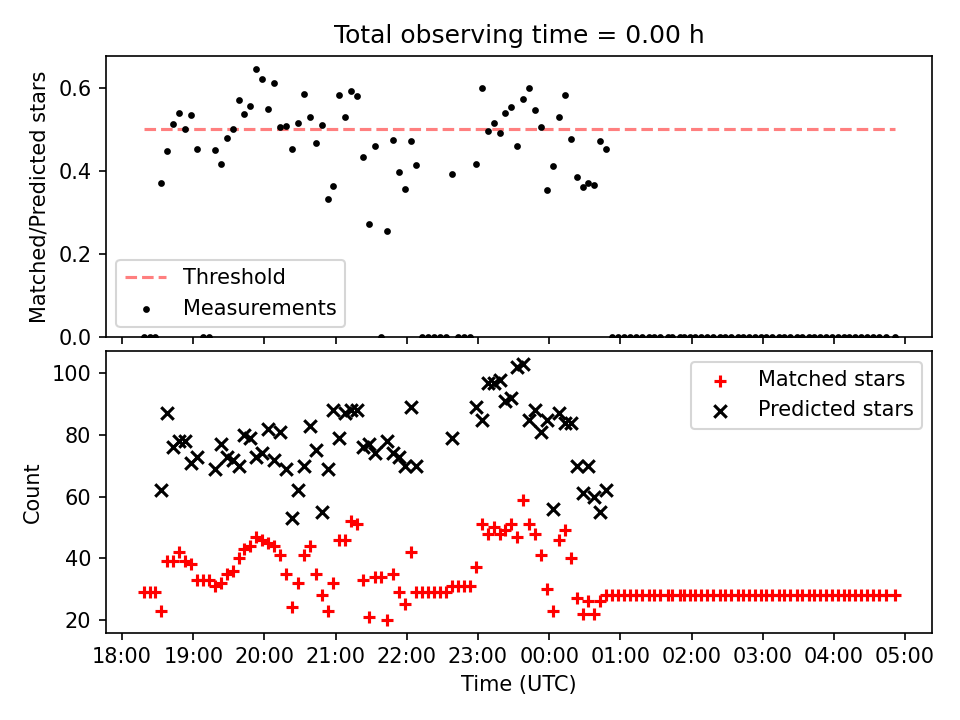 Total observing time = 0.00 h

Matched/Predicted stars

0.6
0.4
0.2
0.0

Threshold
Measurements

Count

100
80
60
40
20

Matched stars
Predicted stars

18:00 19:00 20:00 21:00 22:00 23:00 00:00 01:00 02:00 03:00 04:00 05:00

Time (UTC)